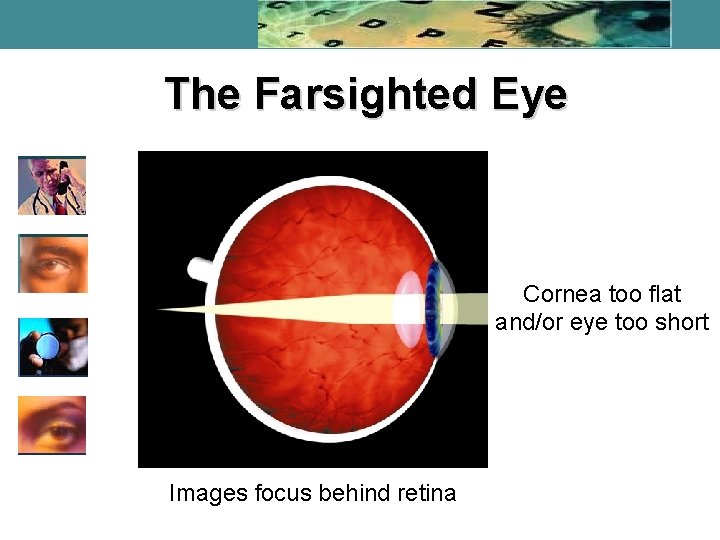 The Farsighted Eye

Cornea too flat and/or eye too short

Images focus behind retina